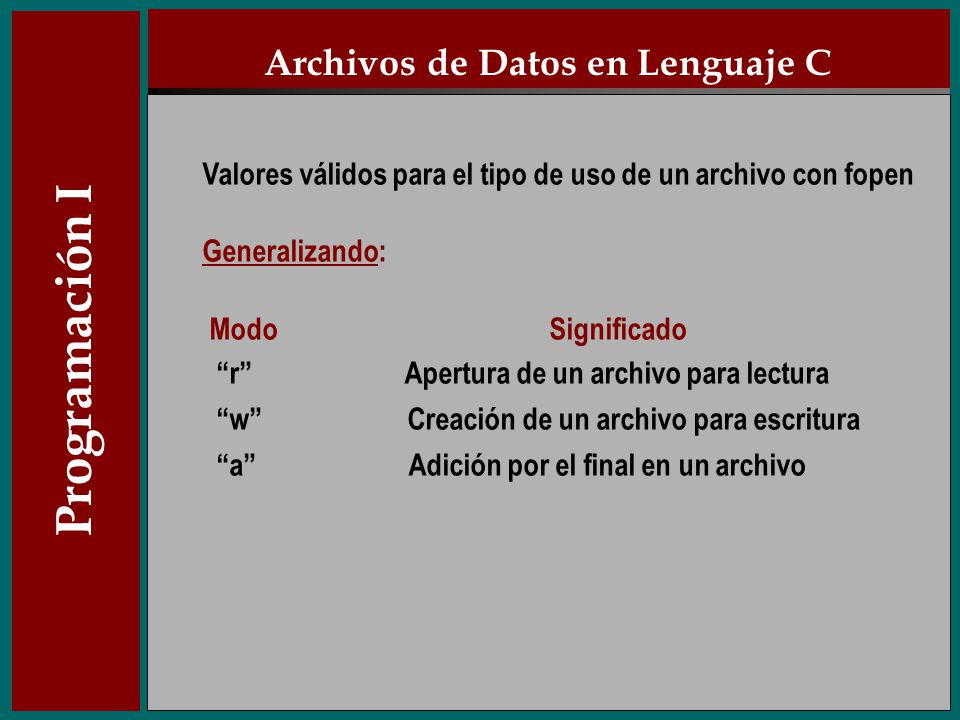 Programación I

Archivos de Datos en Lenguaje C

Valores válidos para el tipo de uso de un archivo con fopen

Generalizando:

| Modo | Significado |
|---|---|
| “r” | Apertura de un archivo para lectura |
| “w” | Creación de un archivo para escritura |
| “a” | Adición por el final en un archivo |